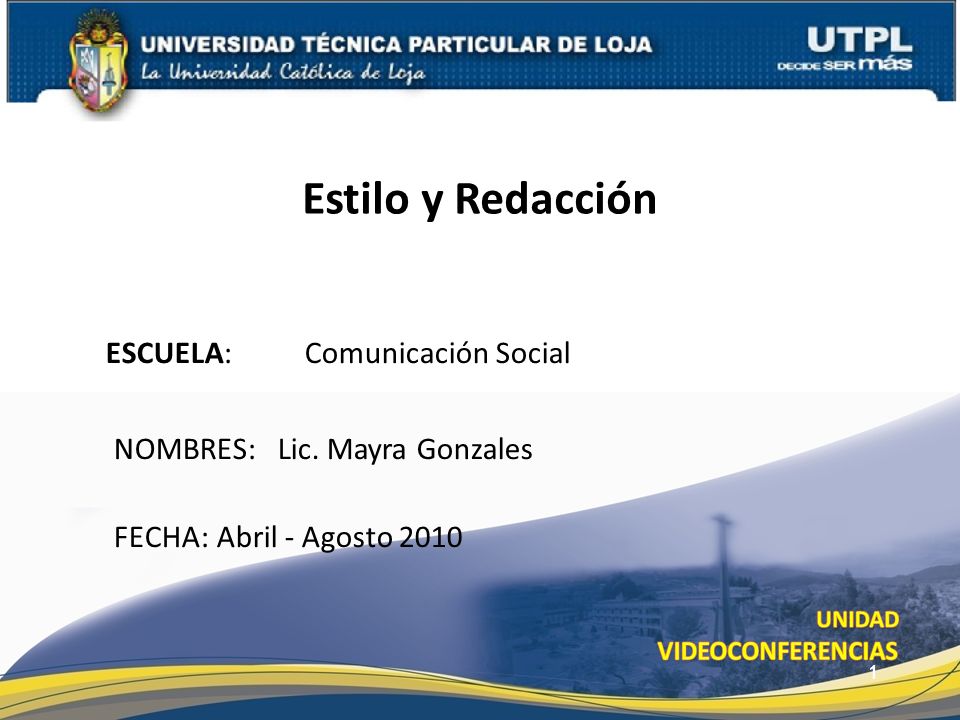 UNIVERSIDAD TÉCNICA PARTICULAR DE LOJA
La Universidad Católica de Loja

UTPL
DECIDE SER más

Estilo y Redacción

ESCUELA: Comunicación Social

NOMBRES: Lic. Mayra Gonzales

FECHA: Abril - Agosto 2010

UNIDAD
VIDEOCONFERENCIAS

1